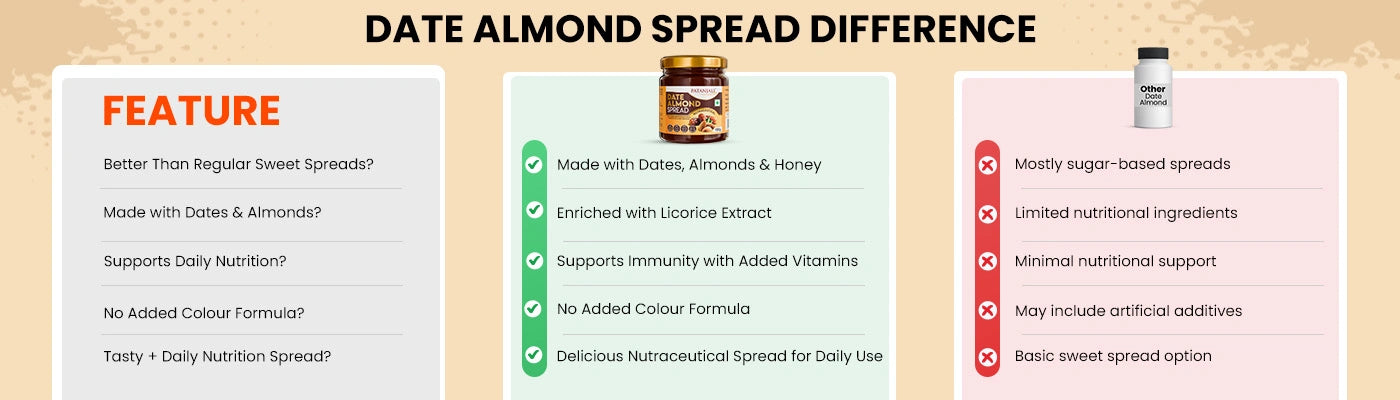 DATE ALMOND SPREAD DIFFERENCE

FEATURE

Better Than Regular Sweet Spreads?

Made with Dates & Almonds?

Supports Daily Nutrition?

No Added Colour Formula?

Tasty + Daily Nutrition Spread?

PATANJALI
DATE ALMOND SPREAD

Made with Dates, Almonds & Honey

Enriched with Licorice Extract

Supports Immunity with Added Vitamins

No Added Colour Formula

Delicious Nutraceutical Spread for Daily Use

Other Date Almond

Mostly sugar-based spreads

Limited nutritional ingredients

Minimal nutritional support

May include artificial additives

Basic sweet spread option